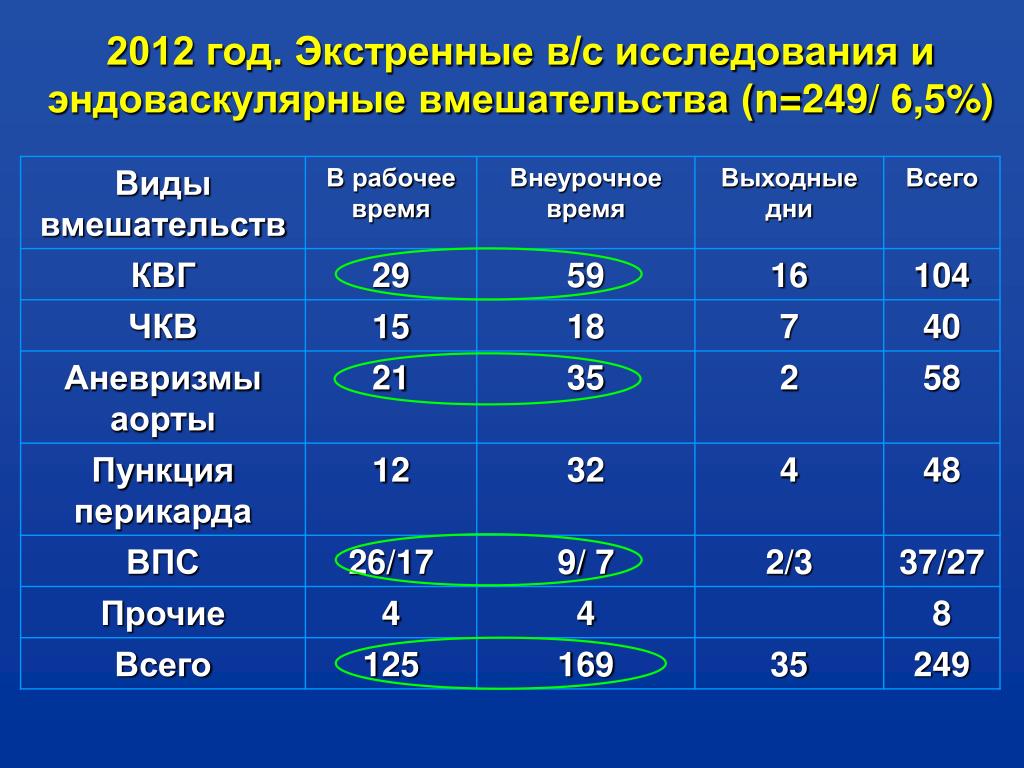 2012 год. Экстренные в/с исследования и эндоваскулярные вмешательства (n=249/ 6,5%)

| Виды вмешательств | В рабочее время | Внеурочное время | Выходные дни | Всего |
|---|---|---|---|---|
| КВГ | 29 | 59 | 16 | 104 |
| ЧКВ | 15 | 18 | 7 | 40 |
| Аневризмы аорты | 21 | 35 | 2 | 58 |
| Пункция перикарда | 12 | 32 | 4 | 48 |
| ВПС | 26/17 | 9/ 7 | 2/3 | 37/27 |
| Прочие | 4 | 4 | | 8 |
| Всего | 125 | 169 | 35 | 249 |